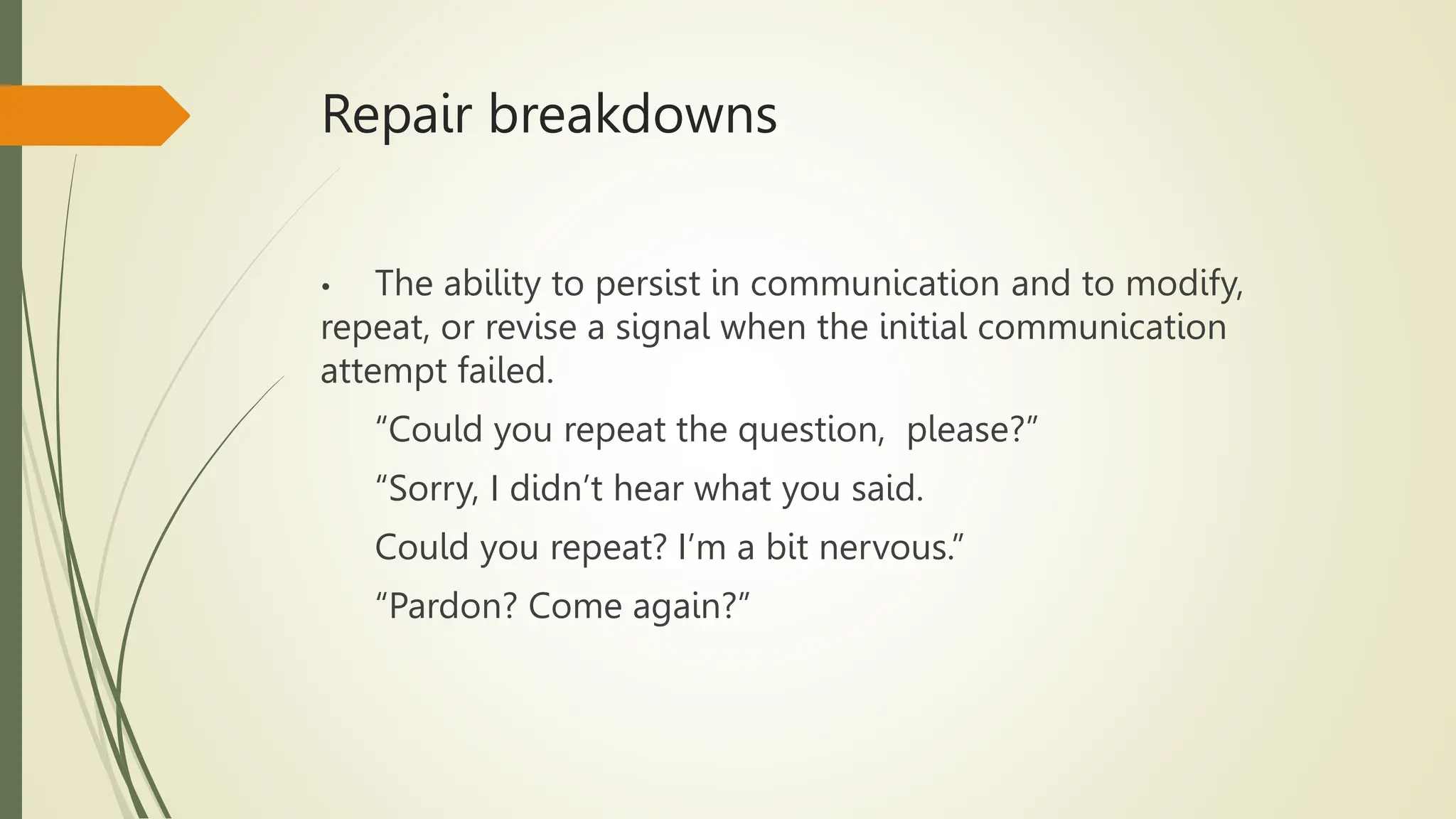 Repair breakdowns

• The ability to persist in communication and to modify, repeat, or revise a signal when the initial communication attempt failed.

“Could you repeat the question,  please?”

“Sorry, I didn’t hear what you said.

Could you repeat? I’m a bit nervous.”

“Pardon? Come again?”